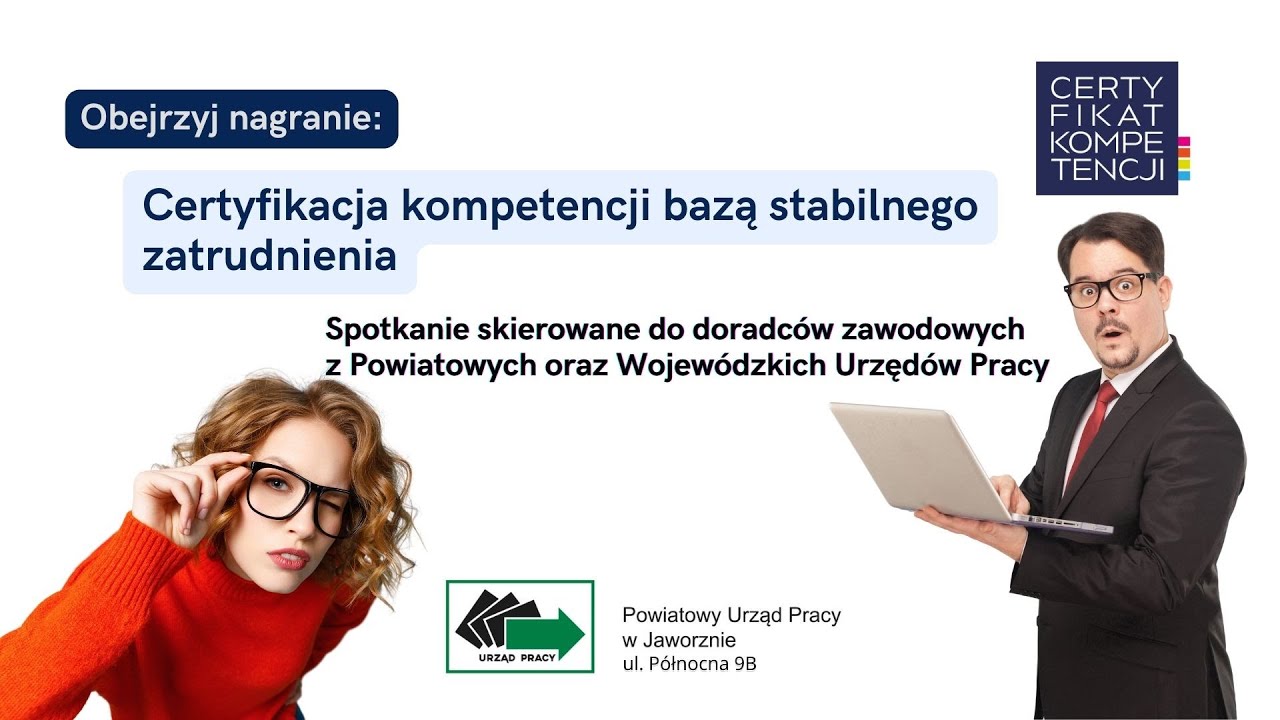 Obejrzyj nagranie:

CERTY
FIKAT
KOMPE
TENCJI

Certyfikacja kompetencji bazą stabilnego zatrudnienia

Spotkanie skierowane do doradców zawodowych z Powiatowych oraz Wojewódzkich Urzędów Pracy

URZĄD PRACY

Powiatowy Urząd Pracy
w Jaworznie
ul. Północna 9B